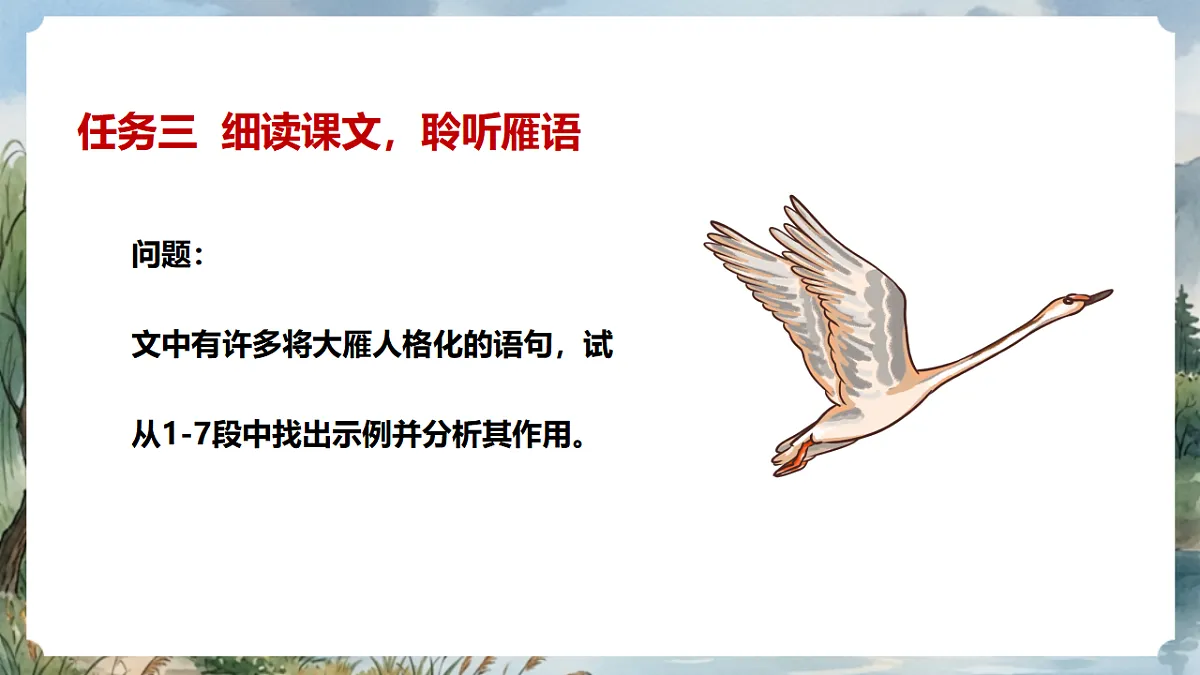 任务三  细读课文，聆听雁语

问题：

文中有许多将大雁人格化的语句，试从1-7段中找出示例并分析其作用。